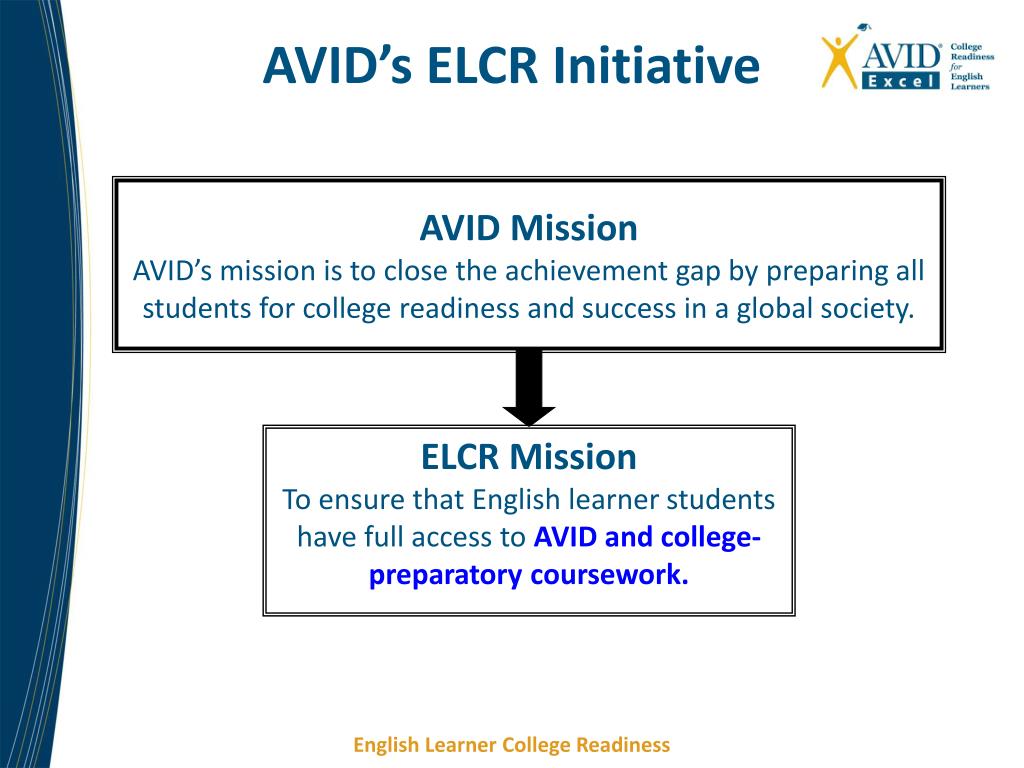 AVID's ELCR Initiative

AVID Excel College Readiness for English Learners

AVID Mission
AVID's mission is to close the achievement gap by preparing all students for college readiness and success in a global society.

ELCR Mission
To ensure that English learner students have full access to AVID and college-preparatory coursework.

English Learner College Readiness